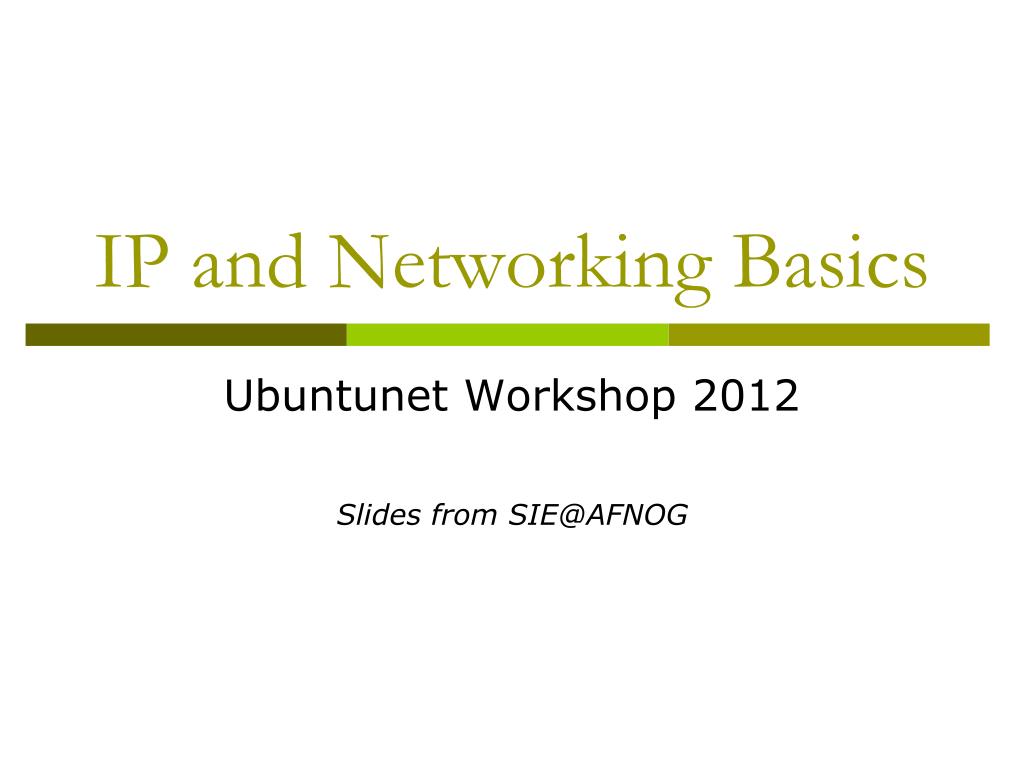 IP and Networking Basics

Ubuntunet Workshop 2012

Slides from SIE@AFNOG